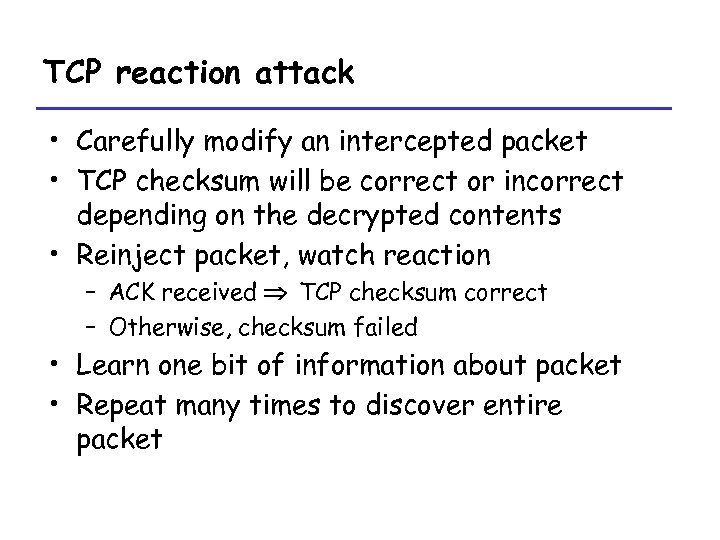 TCP reaction attack

• Carefully modify an intercepted packet
• TCP checksum will be correct or incorrect depending on the decrypted contents
• Reinject packet, watch reaction
  – ACK received $\Rightarrow$ TCP checksum correct
  – Otherwise, checksum failed
• Learn one bit of information about packet
• Repeat many times to discover entire packet